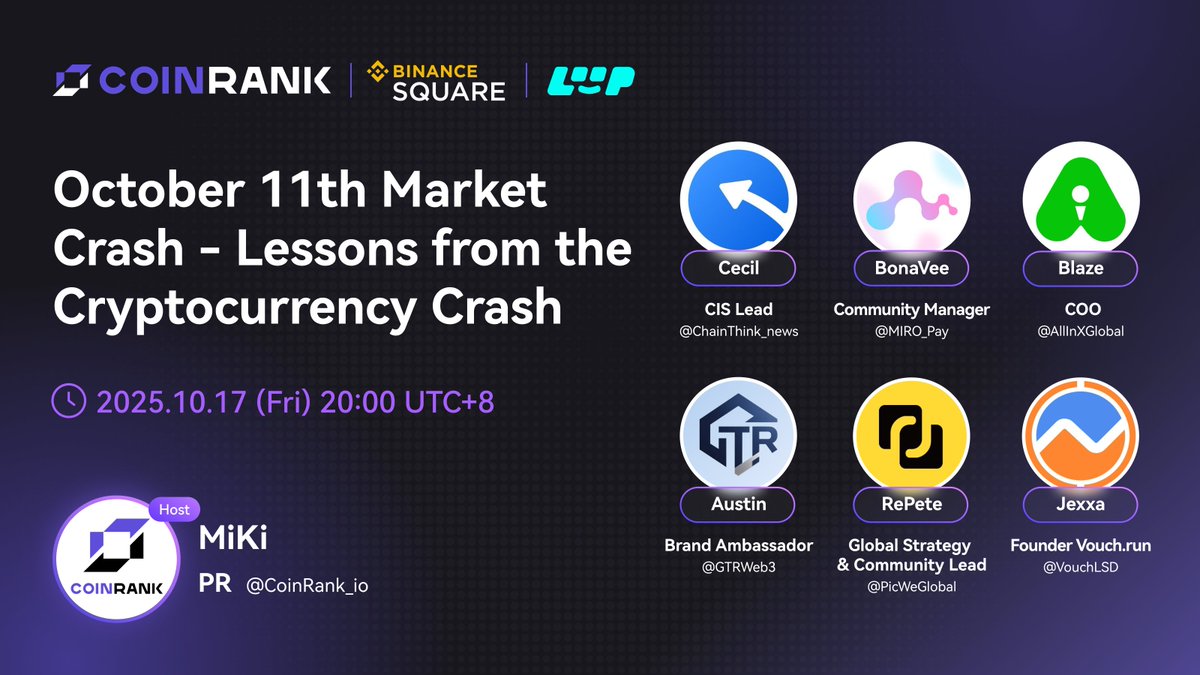 COINRANK | BINANCE SQUARE | LUP

October 11th Market Crash - Lessons from the Cryptocurrency Crash

2025.10.17 (Fri) 20:00 UTC+8

Host
COINRANK
MiKi
PR @CoinRank_io

Cecil
CIS Lead
@ChainThink_news

BonaVee
Community Manager
@MIRO_Pay

Blaze
COO
@AllInXGlobal

GTR
Austin
Brand Ambassador
@GTRWeb3

RePete
Global Strategy & Community Lead
@PicWeGlobal

Jexxa
Founder Vouch.run
@VouchLSD